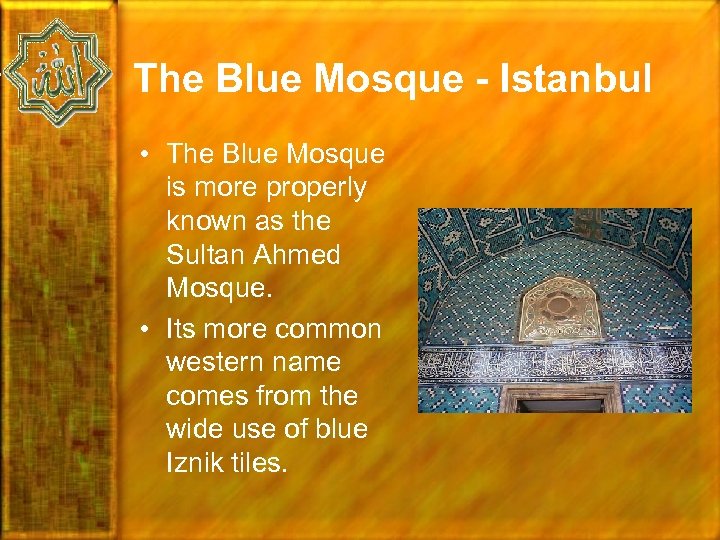 The Blue Mosque - Istanbul

• The Blue Mosque is more properly known as the Sultan Ahmed Mosque.

• Its more common western name comes from the wide use of blue Iznik tiles.